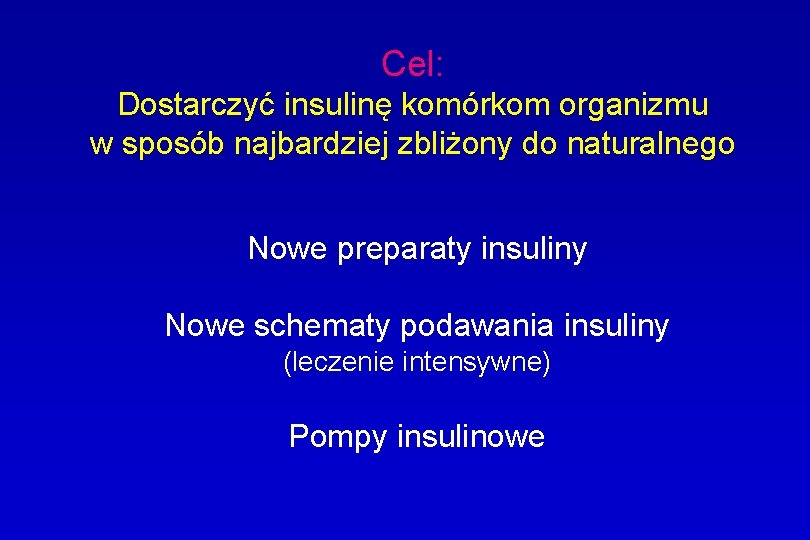 Cel:
Dostarczyć insulinę komórkom organizmu w sposób najbardziej zbliżony do naturalnego

Nowe preparaty insuliny

Nowe schematy podawania insuliny
(leczenie intensywne)

Pompy insulinowe